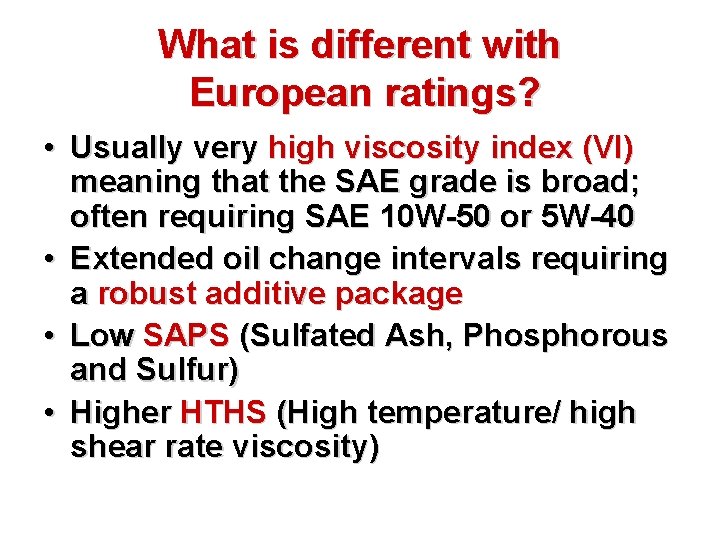 What is different with European ratings?

• Usually very high viscosity index (VI) meaning that the SAE grade is broad; often requiring SAE 10W-50 or 5W-40
• Extended oil change intervals requiring a robust additive package
• Low SAPS (Sulfated Ash, Phosphorous and Sulfur)
• Higher HTHS (High temperature/ high shear rate viscosity)